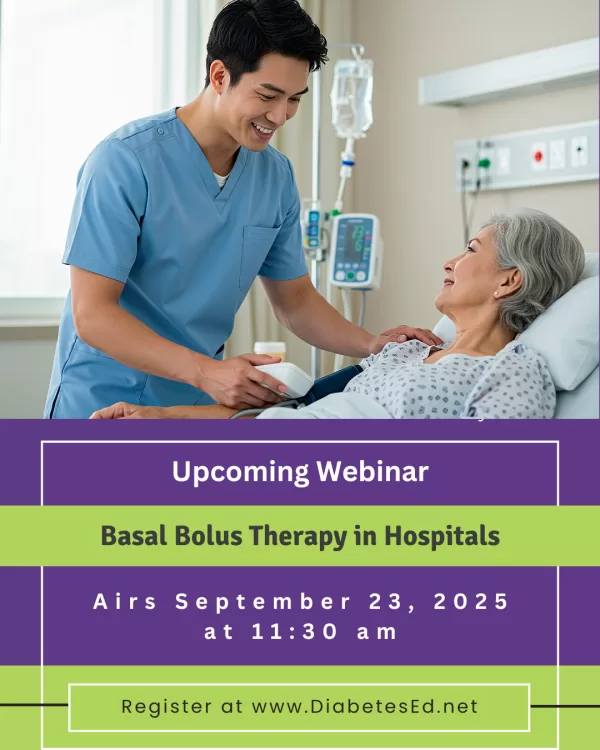 Upcoming Webinar

Basal Bolus Therapy in Hospitals

Airs September 23, 2025 at 11:30 am

Register at www.DiabetesEd.net